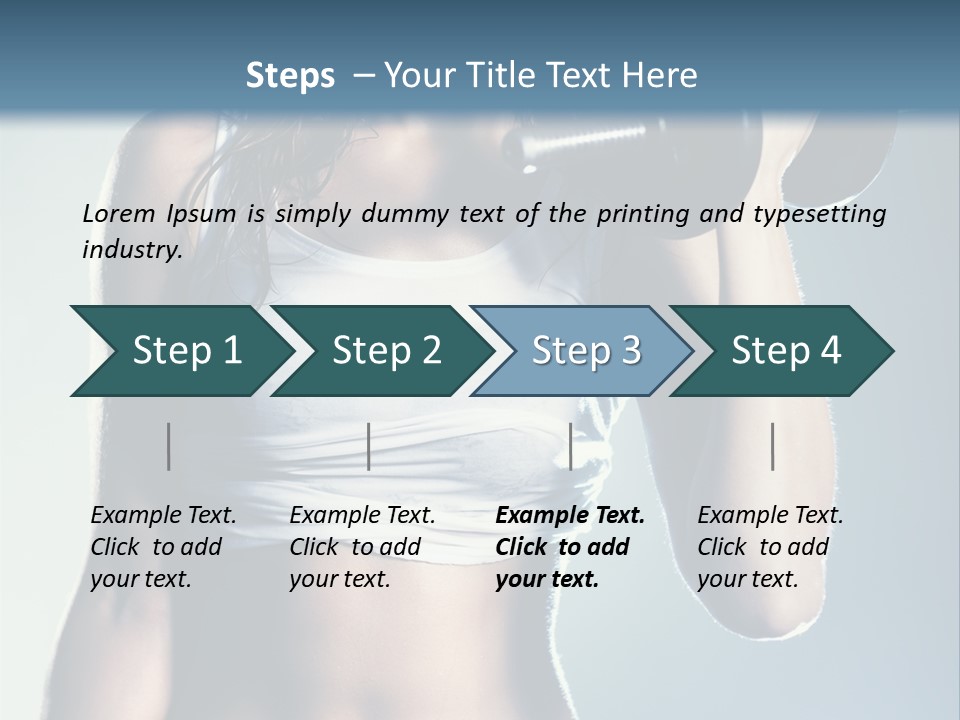 Steps – Your Title Text Here

Lorem Ipsum is simply dummy text of the printing and typesetting industry.

Step 1

Step 2

Step 3

Step 4

Example Text. Click to add your text.

Example Text. Click to add your text.

Example Text. Click to add your text.

Example Text. Click to add your text.